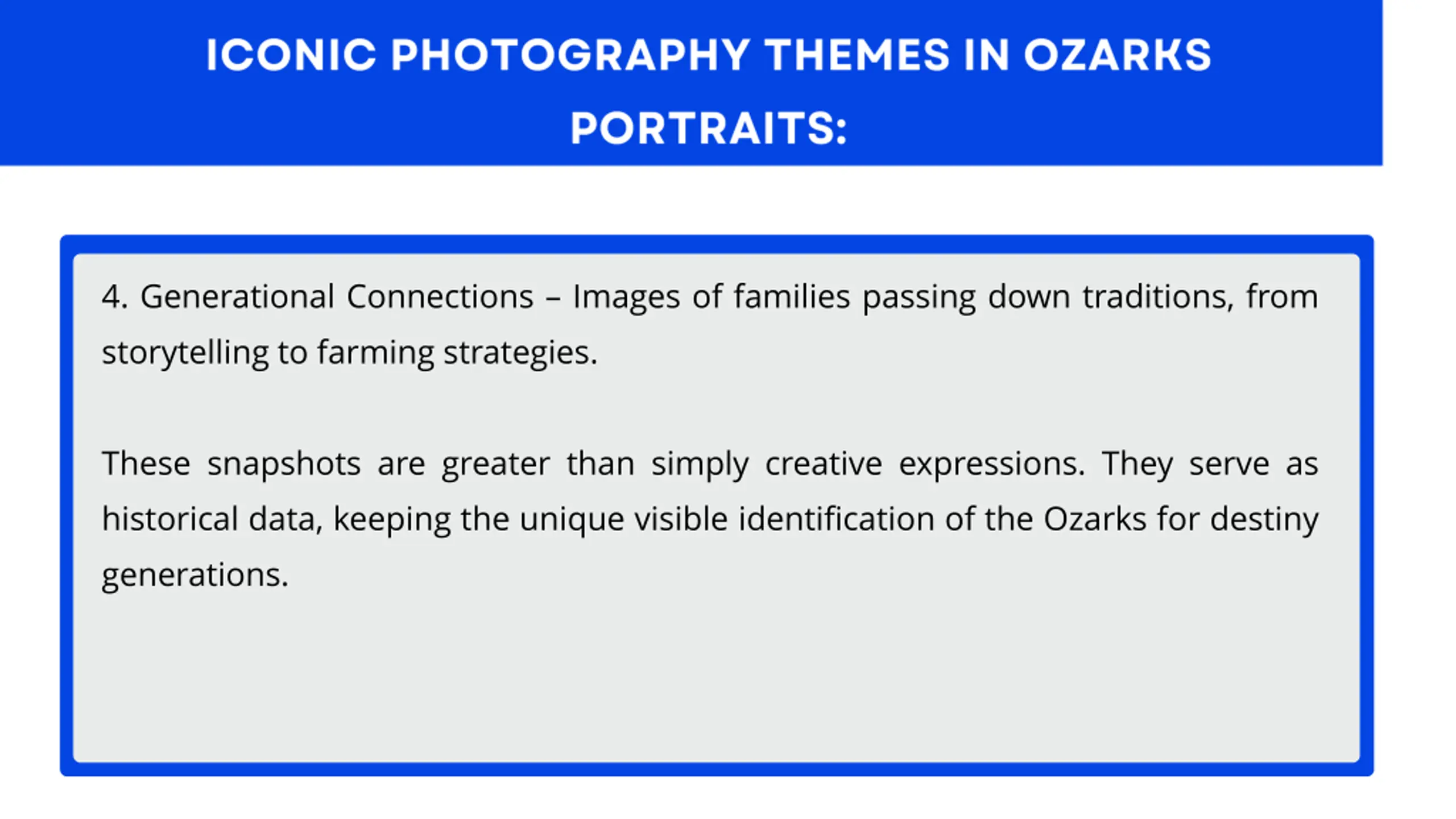 ICONIC PHOTOGRAPHY THEMES IN OZARKS PORTRAITS:

4. Generational Connections – Images of families passing down traditions, from storytelling to farming strategies.

These snapshots are greater than simply creative expressions. They serve as historical data, keeping the unique visible identification of the Ozarks for destiny generations.